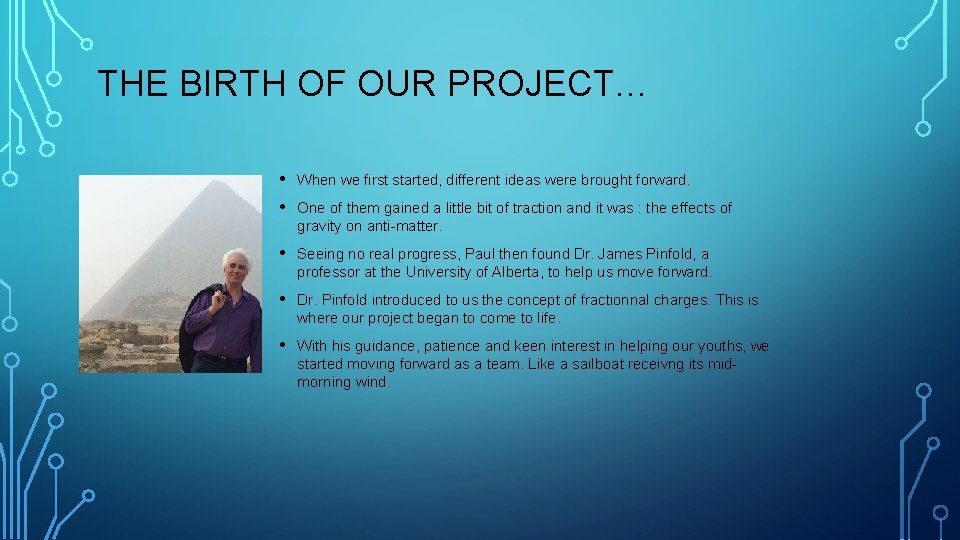 THE BIRTH OF OUR PROJECT…

• When we first started, different ideas were brought forward.

• One of them gained a little bit of traction and it was : the effects of gravity on anti-matter.

• Seeing no real progress, Paul then found Dr. James Pinfold, a professor at the University of Alberta, to help us move forward.

• Dr. Pinfold introduced to us the concept of fractionnal charges. This is where our project began to come to life.

• With his guidance, patience and keen interest in helping our youths, we started moving forward as a team. Like a sailboat receivng its mid-morning wind.